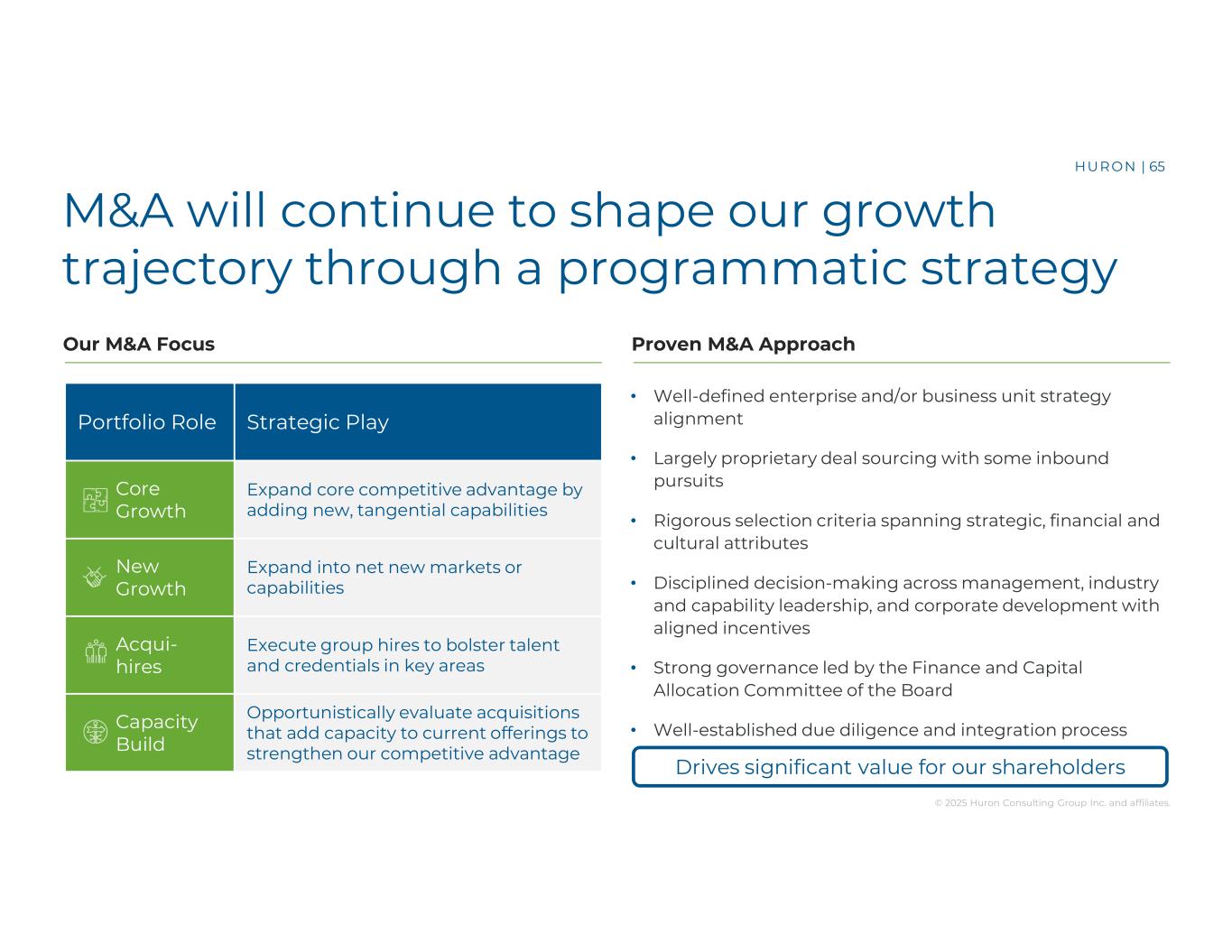 HURON | 65

M&A will continue to shape our growth trajectory through a programmatic strategy

Our M&A Focus

| Portfolio Role | Strategic Play |
|---|---|
| Core Growth | Expand core competitive advantage by adding new, tangential capabilities |
| New Growth | Expand into net new markets or capabilities |
| Acqui-hires | Execute group hires to bolster talent and credentials in key areas |
| Capacity Build | Opportunistically evaluate acquisitions that add capacity to current offerings to strengthen our competitive advantage |

Proven M&A Approach

• Well-defined enterprise and/or business unit strategy alignment

• Largely proprietary deal sourcing with some inbound pursuits

• Rigorous selection criteria spanning strategic, financial and cultural attributes

• Disciplined decision-making across management, industry and capability leadership, and corporate development with aligned incentives

• Strong governance led by the Finance and Capital Allocation Committee of the Board

• Well-established due diligence and integration process

Drives significant value for our shareholders

© 2025 Huron Consulting Group Inc. and affiliates.